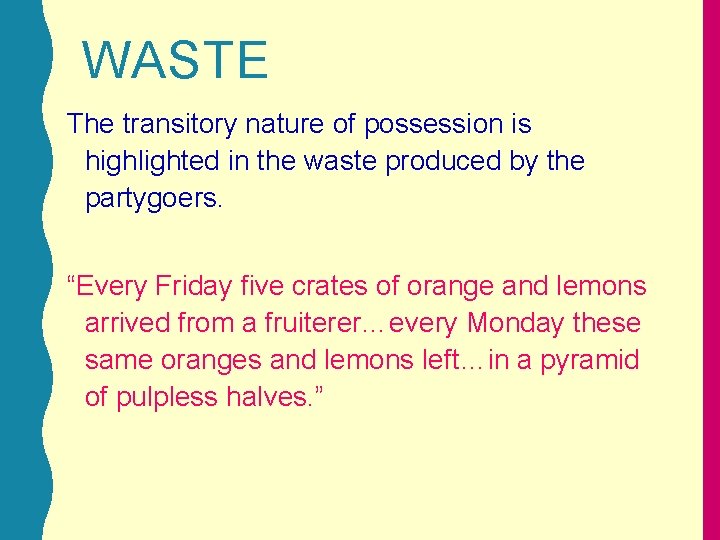 WASTE

The transitory nature of possession is highlighted in the waste produced by the partygoers.

“Every Friday five crates of orange and lemons arrived from a fruiterer…every Monday these same oranges and lemons left…in a pyramid of pulpless halves.”